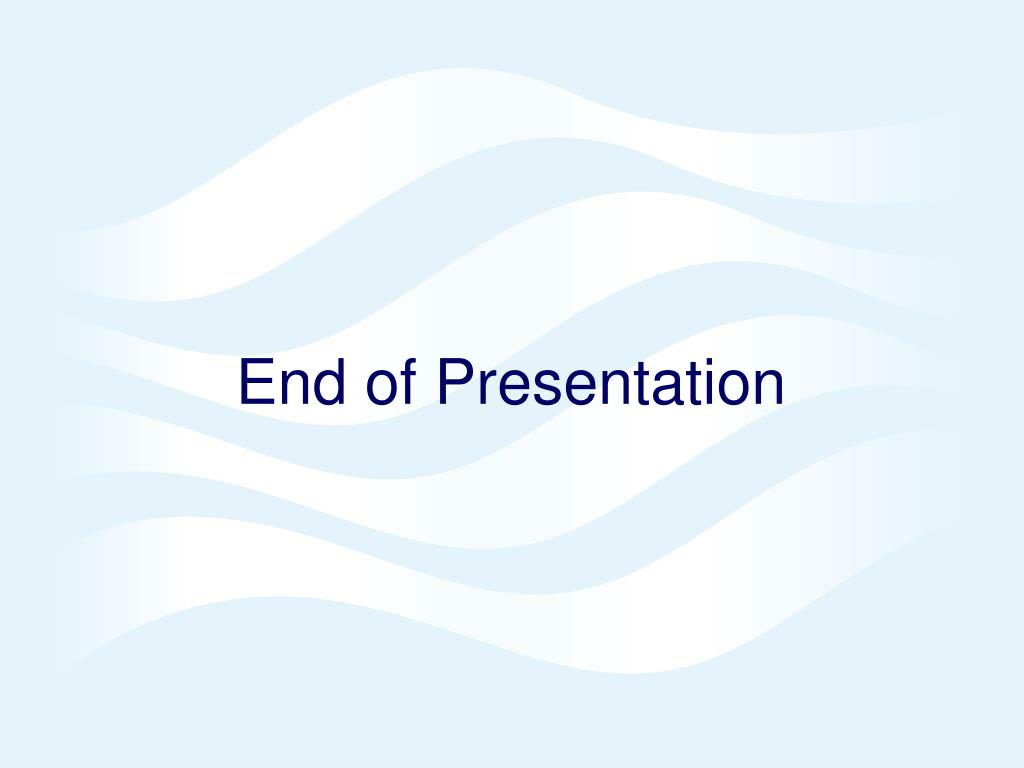 End of Presentation